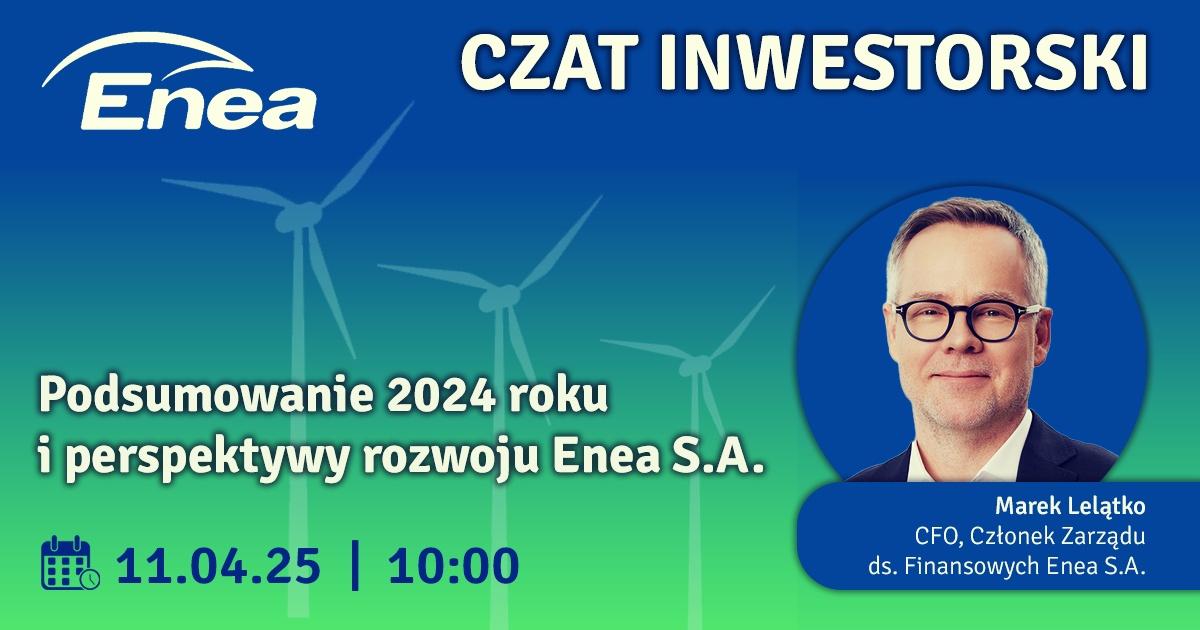 Enea

CZAT INWESTORSKI

Podsumowanie 2024 roku i perspektywy rozwoju Enea S.A.

11.04.25 | 10:00

Marek Lelątko
CFO, Członek Zarządu ds. Finansowych Enea S.A.